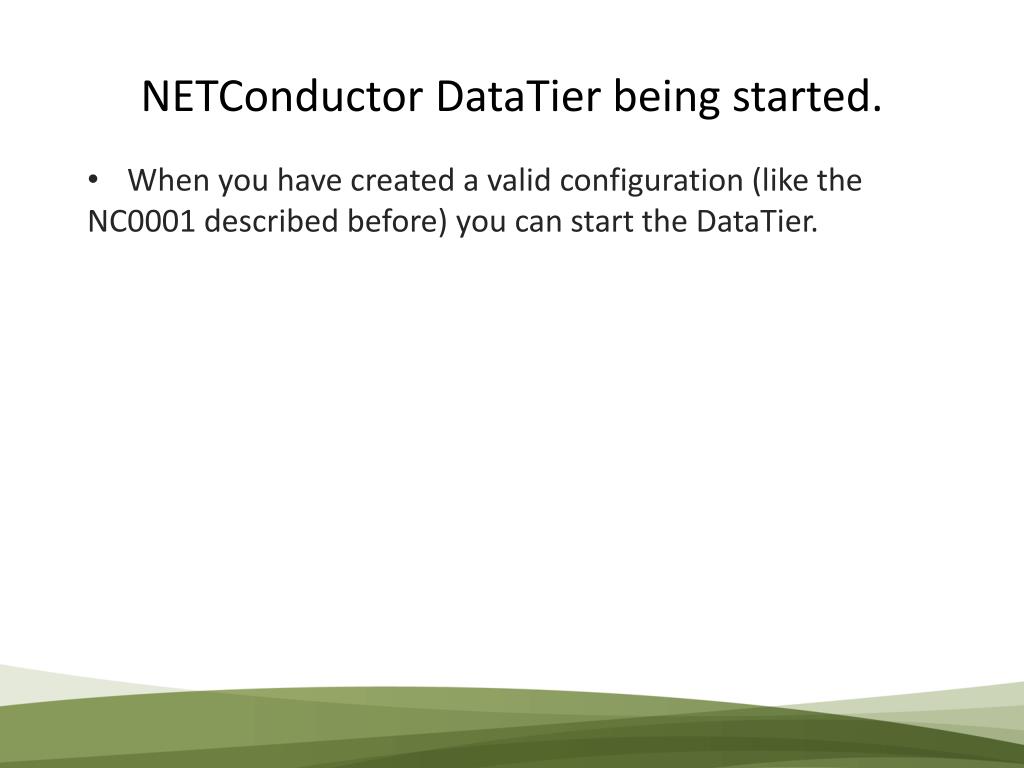 NETConductor DataTier being started.

• When you have created a valid configuration (like the NC0001 described before) you can start the DataTier.